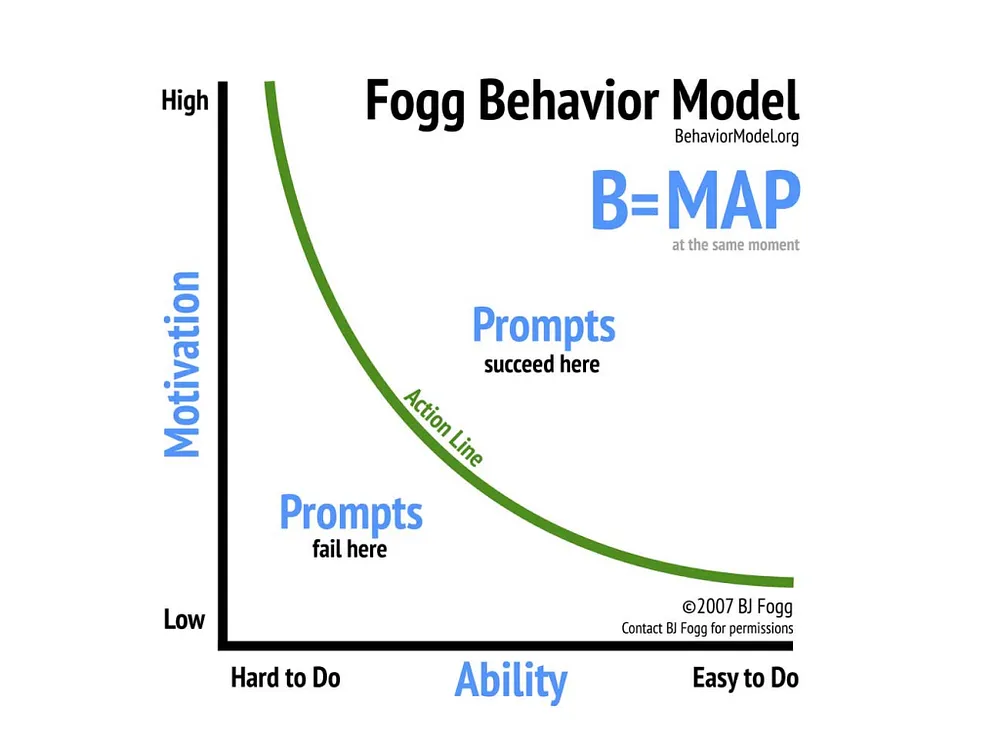 Fogg Behavior Model
BehaviorModel.org

B=MAP
at the same moment

High

Motivation

Low

Prompts
succeed here

Action Line

Prompts
fail here

©2007 BJ Fogg
Contact BJ Fogg for permissions

Hard to Do

Ability

Easy to Do